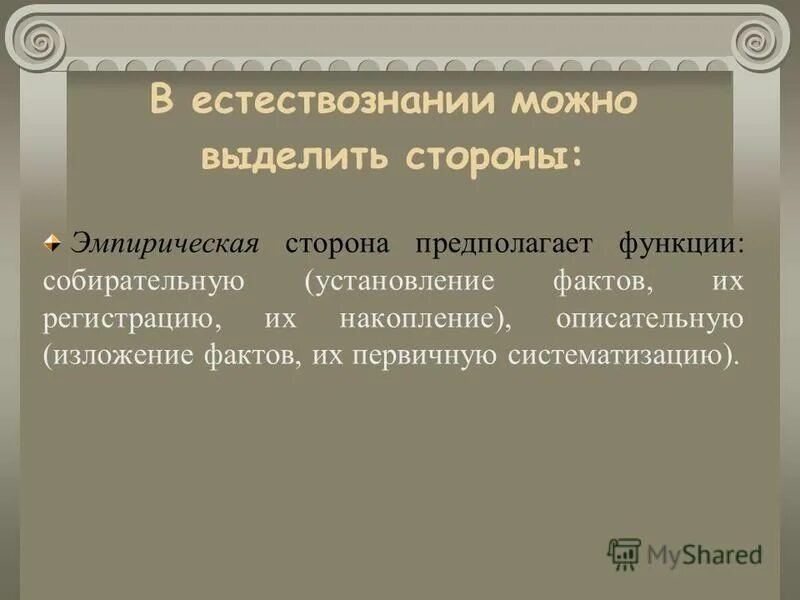 В естествознании можно выделить стороны:

Эмпирическая сторона предполагает функции: собирательную (установление фактов, их регистрацию, их накопление), описательную (изложение фактов, их первичную систематизацию).

MyShared